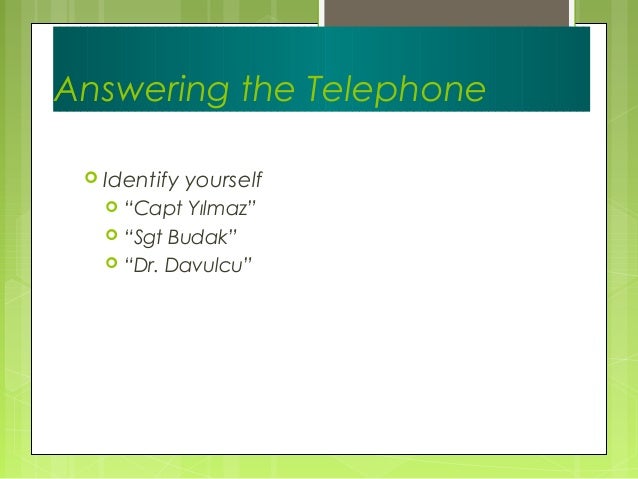 Answering the Telephone

Identify yourself
“Capt Yılmaz”
“Sgt Budak”
“Dr. Davulcu”